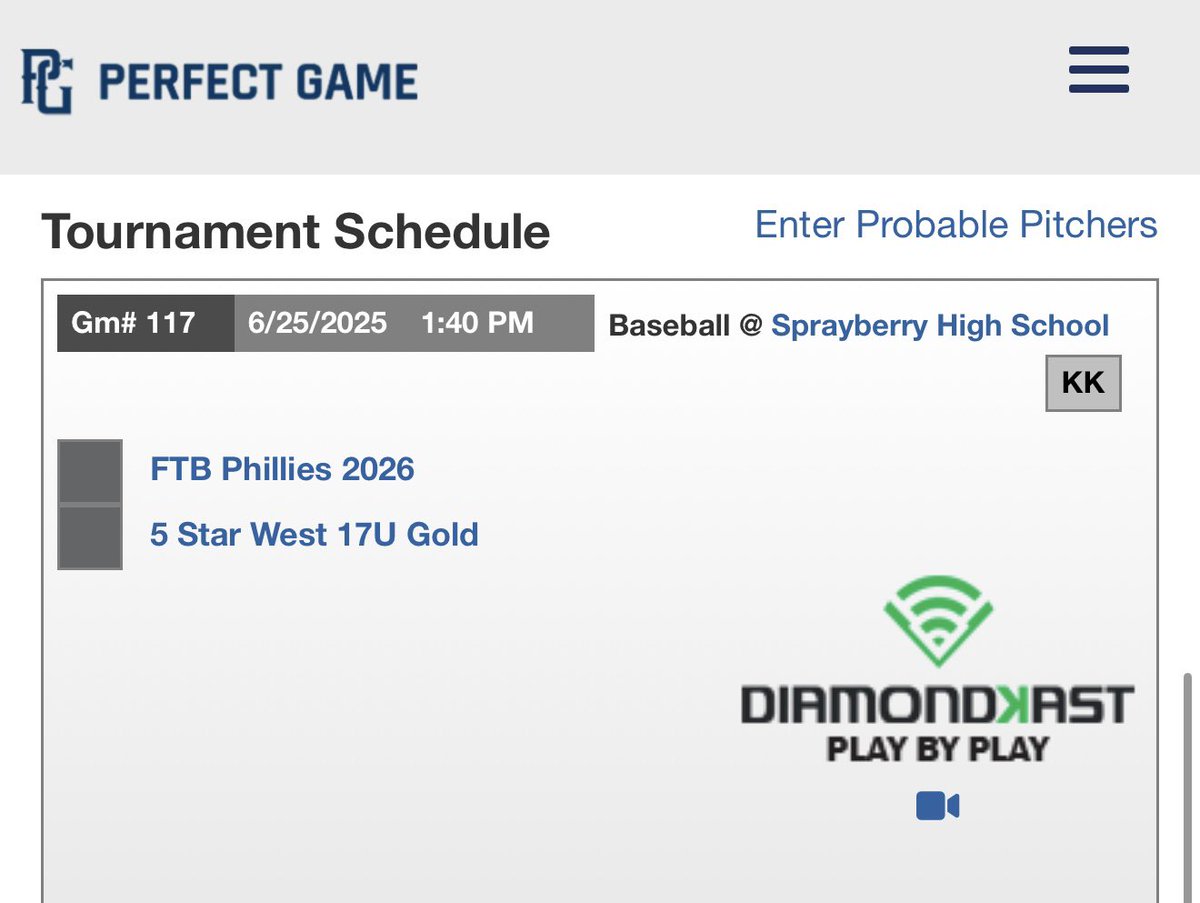 PG PERFECT GAME

Tournament Schedule

Enter Probable Pitchers

Gm# 117 6/25/2025 1:40 PM

Baseball @ Sprayberry High School

KK

FTB Phillies 2026

5 Star West 17U Gold

DIAMONDKAST

PLAY BY PLAY